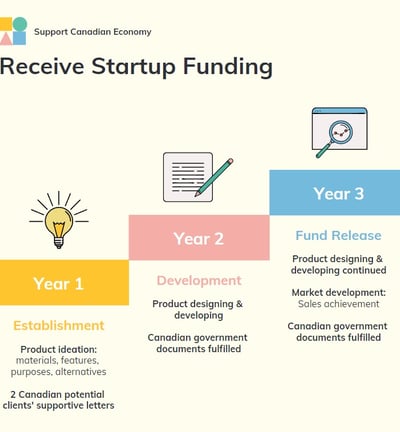 Support Canadian Economy

Receive Startup Funding

Year 1

Establishment

Product ideation: materials, features, purposes, alternatives

2 Canadian potential clients' supportive letters

Year 2

Development

Product designing & developing

Canadian government documents fulfilled

Year 3

Fund Release

Product designing & developing continued

Market development: Sales achievement

Canadian government documents fulfilled